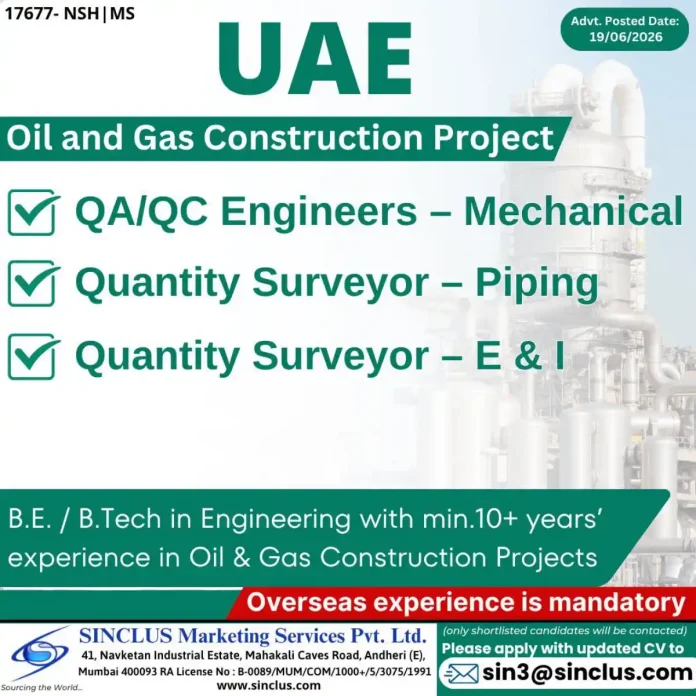 17677- NSH|MS

Advt. Posted Date: 19/06/2026

UAE

Oil and Gas Construction Project

QA/QC Engineers – Mechanical

Quantity Surveyor – Piping

Quantity Surveyor – E & I

B.E. / B.Tech in Engineering with min.10+ years' experience in Oil & Gas Construction Projects

Overseas experience is mandatory

Sourcing the World...

SINCLUS Marketing Services Pvt. Ltd.
41, Navketan Industrial Estate, Mahakali Caves Road, Andheri (E), Mumbai 400093 RA License No : B-0089/MUM/COM/1000+/5/3075/1991
www.sinclus.com

(only shortlisted candidates will be contacted)
Please apply with updated CV to
sin3@sinclus.com